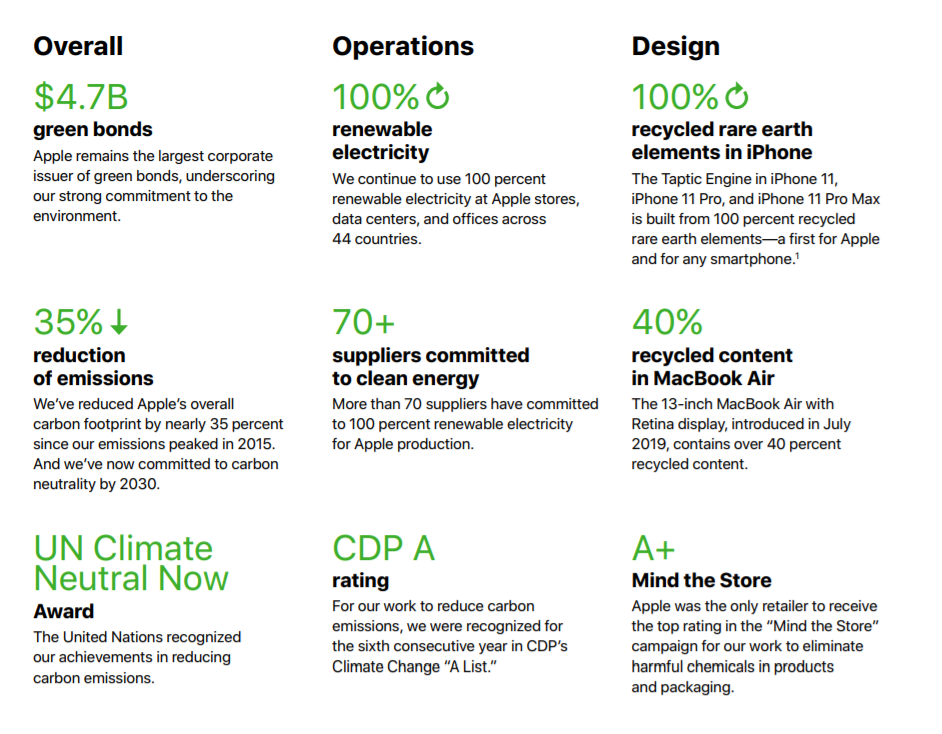 Overall

$4.7B
green bonds

Apple remains the largest corporate issuer of green bonds, underscoring our strong commitment to the environment.

35%↓
reduction of emissions

We've reduced Apple's overall carbon footprint by nearly 35 percent since our emissions peaked in 2015. And we've now committed to carbon neutrality by 2030.

UN Climate Neutral Now
Award

The United Nations recognized our achievements in reducing carbon emissions.

Operations

100%
renewable electricity

We continue to use 100 percent renewable electricity at Apple stores, data centers, and offices across 44 countries.

70+
suppliers committed to clean energy

More than 70 suppliers have committed to 100 percent renewable electricity for Apple production.

CDP A
rating

For our work to reduce carbon emissions, we were recognized for the sixth consecutive year in CDP's Climate Change "A List."

Design

100%
recycled rare earth elements in iPhone

The Taptic Engine in iPhone 11, iPhone 11 Pro, and iPhone 11 Pro Max is built from 100 percent recycled rare earth elements—a first for Apple and for any smartphone.$^{1}$

40%
recycled content in MacBook Air

The 13-inch MacBook Air with Retina display, introduced in July 2019, contains over 40 percent recycled content.

A+
Mind the Store

Apple was the only retailer to receive the top rating in the "Mind the Store" campaign for our work to eliminate harmful chemicals in products and packaging.